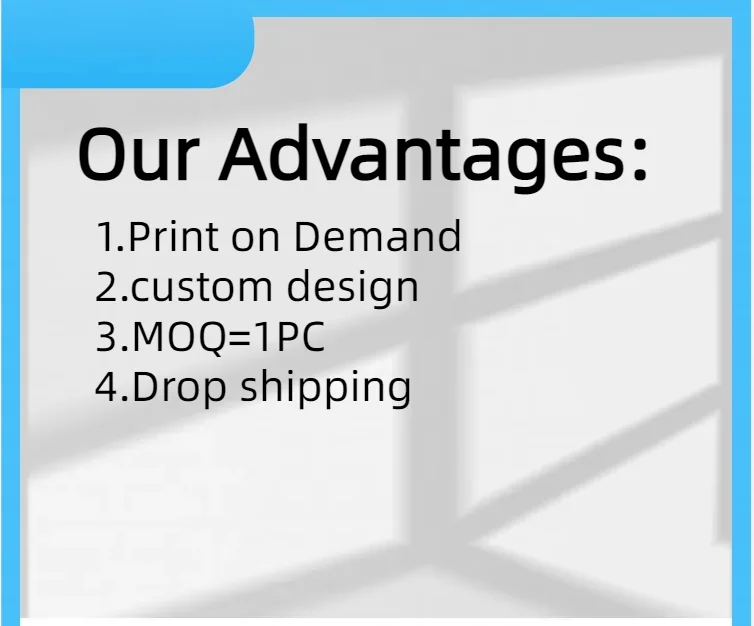 Our Advantages:

1.Print on Demand
2.custom design
3.MOQ=1PC
4.Drop shipping